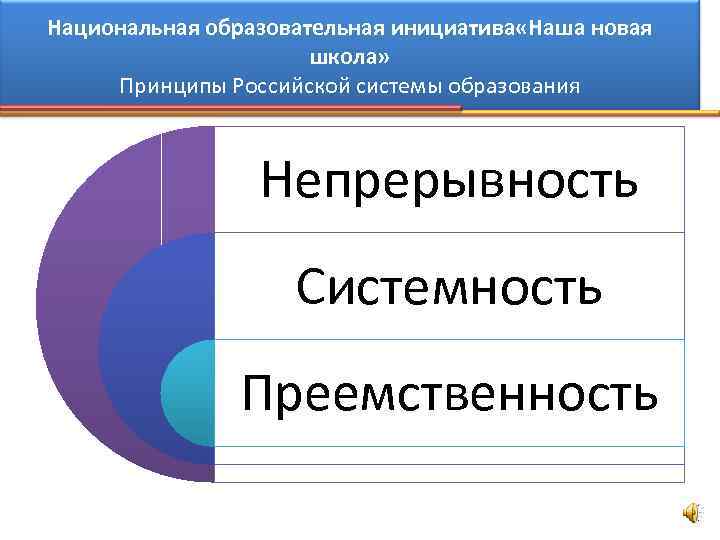 Национальная образовательная инициатива«Наша новая школа»
Принципы Российской системы образования

Непрерывность

Системность

Преемственность